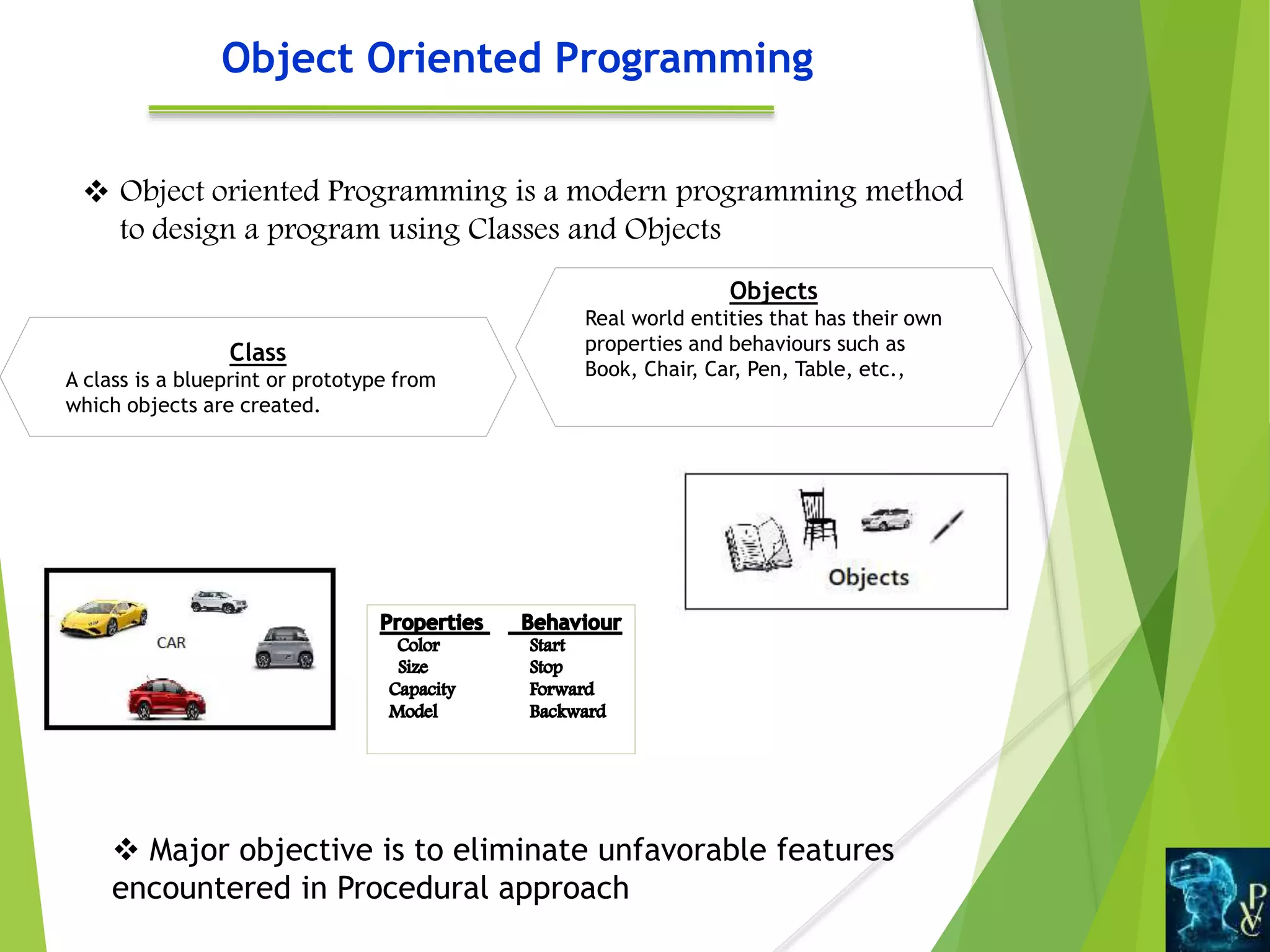 Object Oriented Programming

❖ Object oriented Programming is a modern programming method to design a program using Classes and Objects

Class
A class is a blueprint or prototype from which objects are created.

Objects
Real world entities that has their own properties and behaviours such as Book, Chair, Car, Pen, Table, etc.,

Objects

CAR

| Properties | Behaviour |
|---|---|
| Color | Start |
| Size | Stop |
| Capacity | Forward |
| Model | Backward |

❖ Major objective is to eliminate unfavorable features encountered in Procedural approach

PV